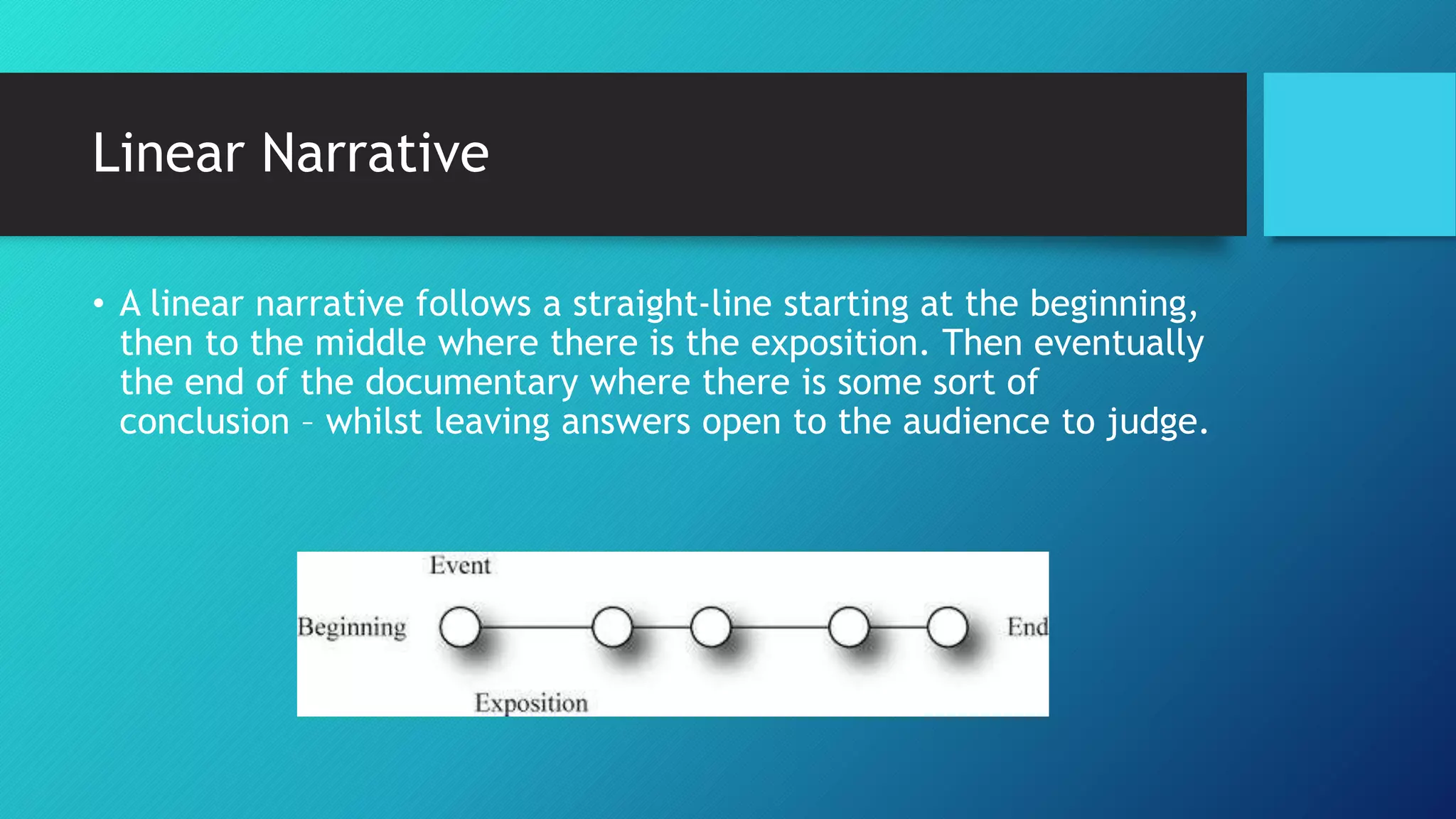 Linear Narrative

• A linear narrative follows a straight-line starting at the beginning, then to the middle where there is the exposition. Then eventually the end of the documentary where there is some sort of conclusion – whilst leaving answers open to the audience to judge.

Event

Beginning

End

Exposition